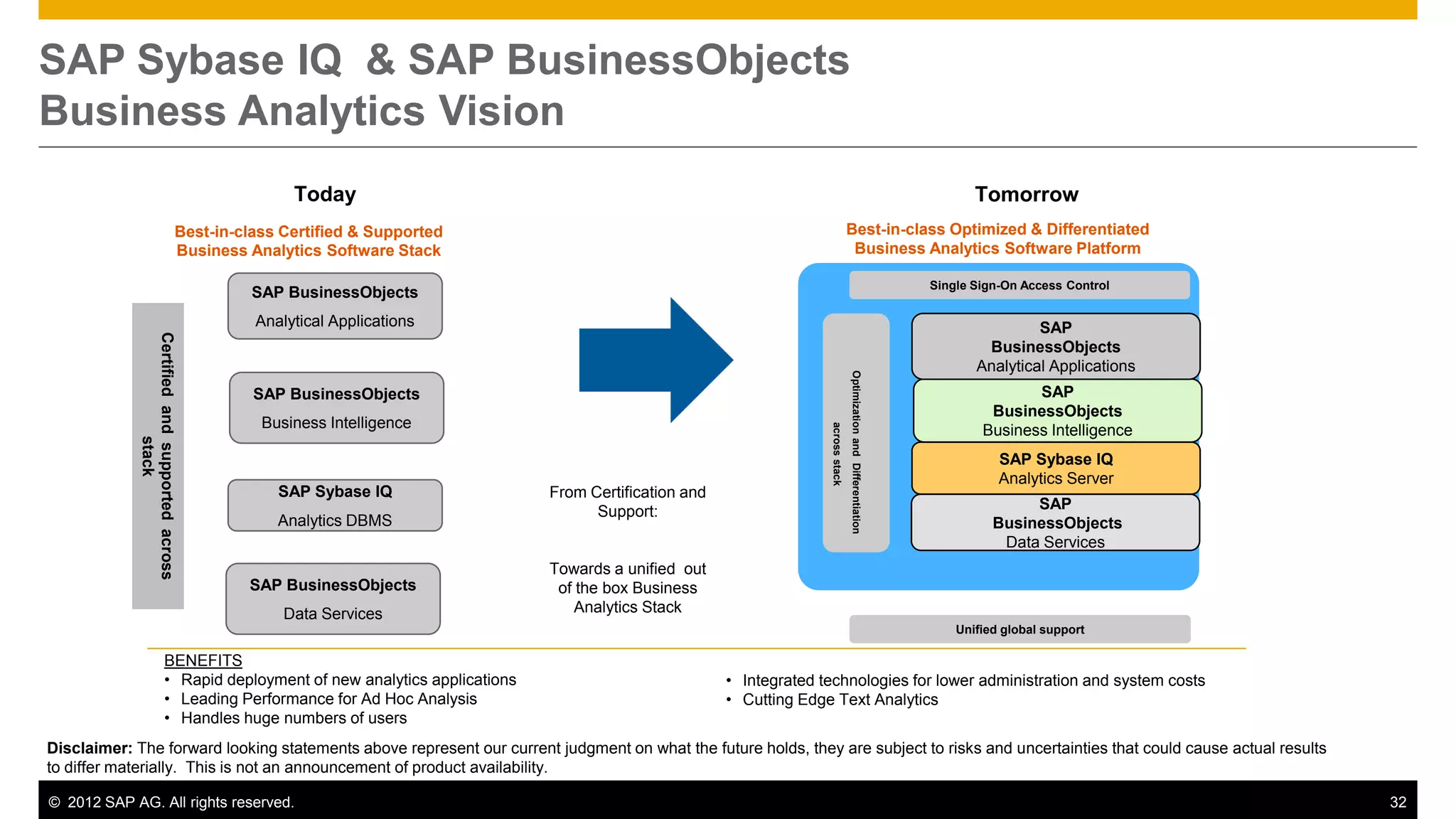 SAP Sybase IQ & SAP BusinessObjects Business Analytics Vision

Today

Best-in-class Certified & Supported Business Analytics Software Stack

Certified and supported across stack

SAP BusinessObjects
Analytical Applications

SAP BusinessObjects
Business Intelligence

SAP Sybase IQ
Analytics DBMS

SAP BusinessObjects
Data Services

From Certification and Support:

Towards a unified out of the box Business Analytics Stack

Tomorrow

Best-in-class Optimized & Differentiated Business Analytics Software Platform

Single Sign-On Access Control

Optimization and Differentiation across stack

SAP BusinessObjects
Analytical Applications

SAP BusinessObjects
Business Intelligence

SAP Sybase IQ
Analytics Server

SAP BusinessObjects
Data Services

Unified global support

BENEFITS
• Rapid deployment of new analytics applications
• Leading Performance for Ad Hoc Analysis
• Handles huge numbers of users

• Integrated technologies for lower administration and system costs
• Cutting Edge Text Analytics

Disclaimer: The forward looking statements above represent our current judgment on what the future holds, they are subject to risks and uncertainties that could cause actual results to differ materially. This is not an announcement of product availability.

© 2012 SAP AG. All rights reserved.

32